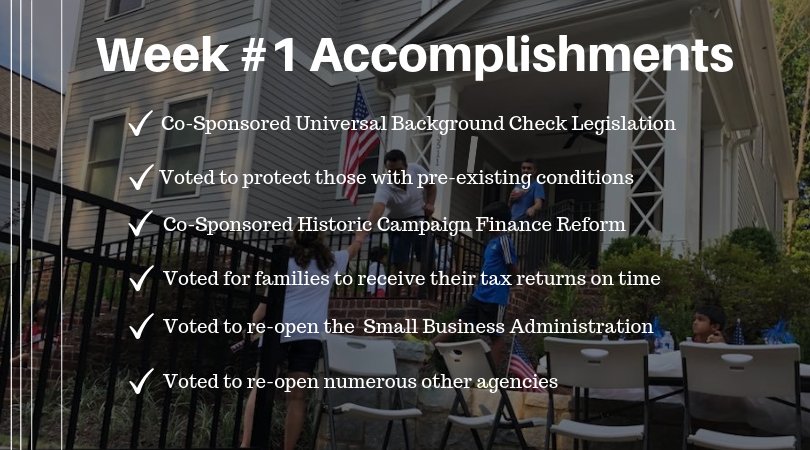 Week #1 Accomplishments

✓ Co-Sponsored Universal Background Check Legislation

✓ Voted to protect those with pre-existing conditions

✓ Co-Sponsored Historic Campaign Finance Reform

✓ Voted for families to receive their tax returns on time

✓ Voted to re-open the Small Business Administration

✓ Voted to re-open numerous other agencies